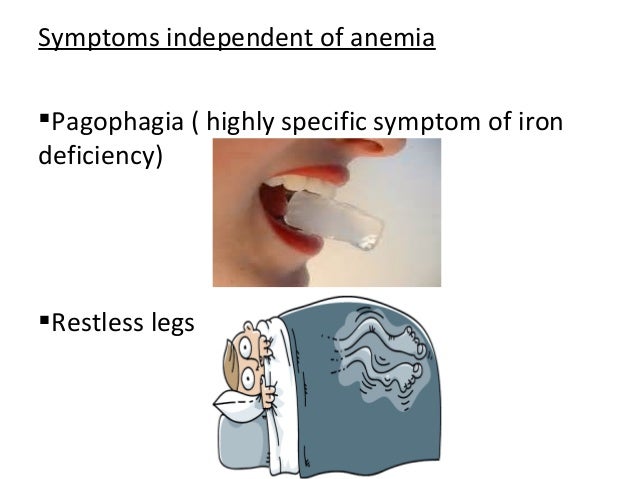 Symptoms independent of anemia

▪Pagophagia ( highly specific symptom of iron deficiency)

▪Restless legs